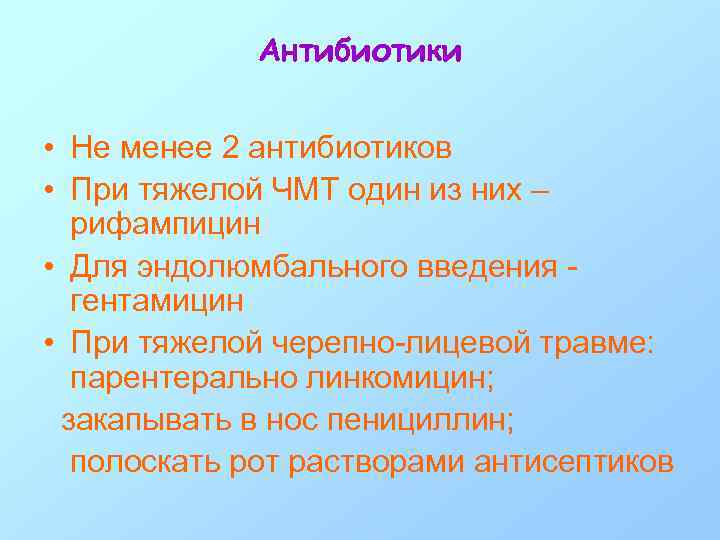 Антибиотики

• Не менее 2 антибиотиков
• При тяжелой ЧМТ один из них – рифампицин
• Для эндолюмбального введения - гентамицин
• При тяжелой черепно-лицевой травме: парентерально линкомицин;
закапывать в нос пенициллин;
полоскать рот растворами антисептиков